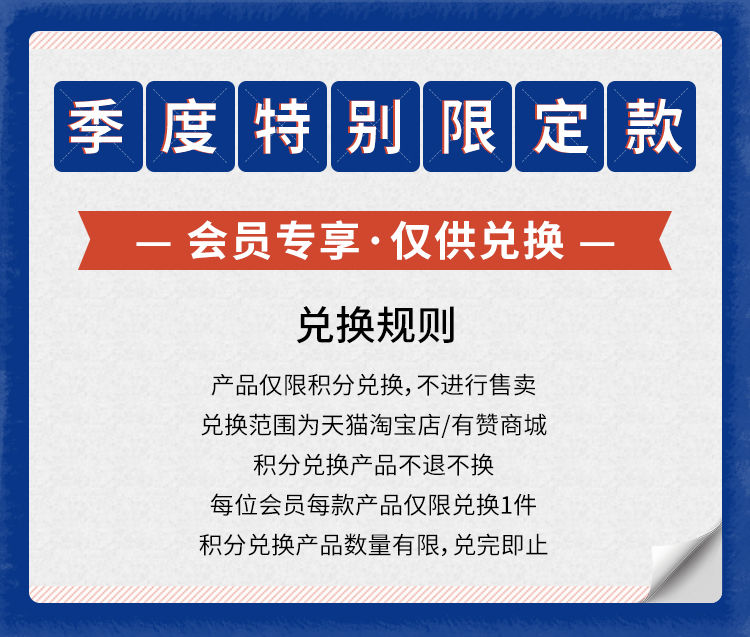 季度特别限定款

— 会员专享·仅供兑换 —

兑换规则

产品仅限积分兑换，不进行售卖
兑换范围为天猫淘宝店/有赞商城
积分兑换产品不退不换
每位会员每款产品仅限兑换1件
积分兑换产品数量有限，兑完即止